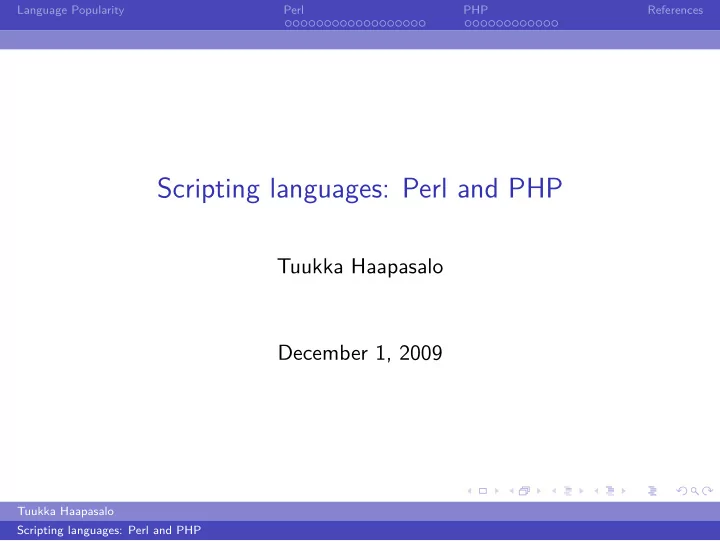 Language Popularity Perl PHP References

Scripting languages: Perl and PHP

Tuukka Haapasalo

December 1, 2009

Tuukka Haapasalo
Scripting languages: Perl and PHP